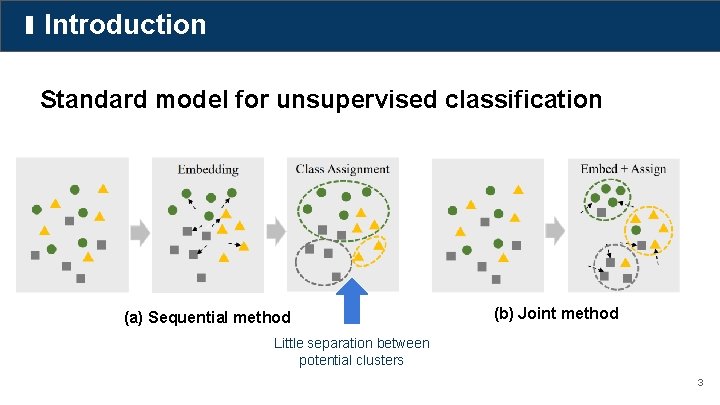 Introduction

Standard model for unsupervised classification

Embedding

Class Assignment

Embed + Assign

(a) Sequential method

(b) Joint method

Little separation between potential clusters

3